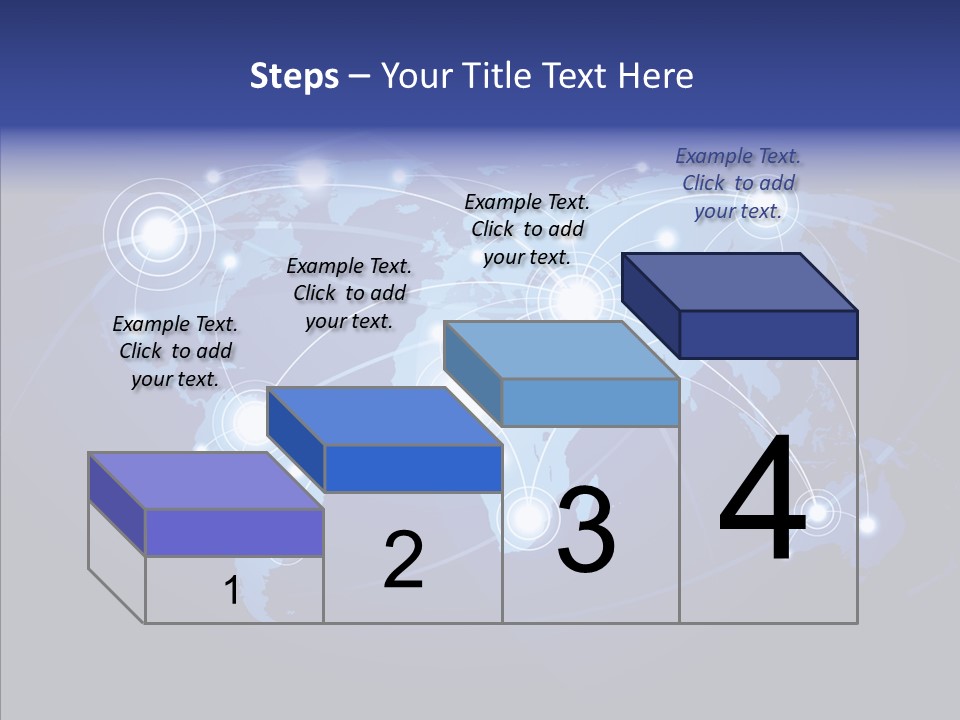 Steps – Your Title Text Here

Example Text. Click to add your text.

Example Text. Click to add your text.

Example Text. Click to add your text.

Example Text. Click to add your text.

1

2

3

4